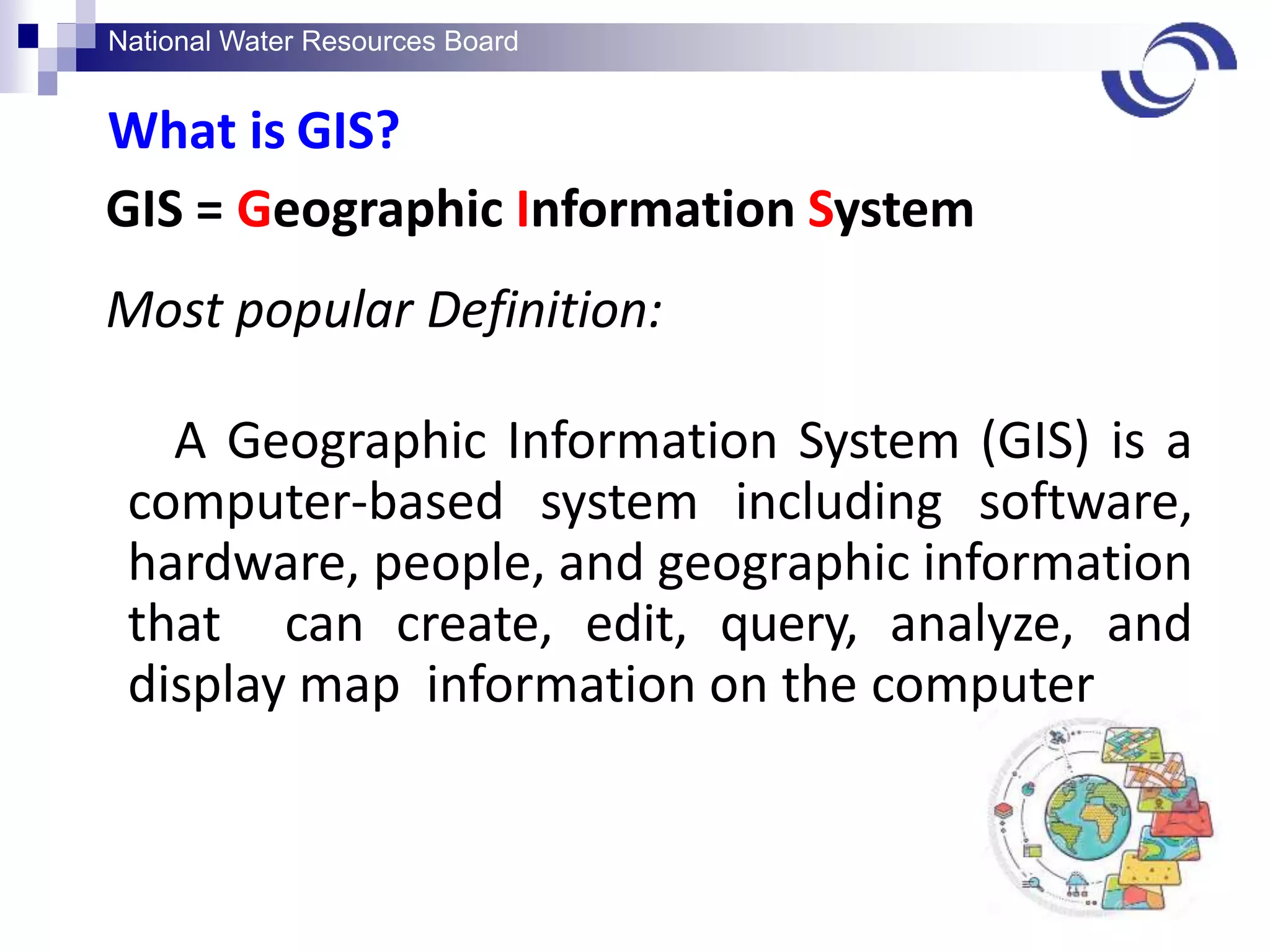 National Water Resources Board

What is GIS?

GIS = Geographic Information System

Most popular Definition:

A Geographic Information System (GIS) is a computer-based system including software, hardware, people, and geographic information that can create, edit, query, analyze, and display map information on the computer